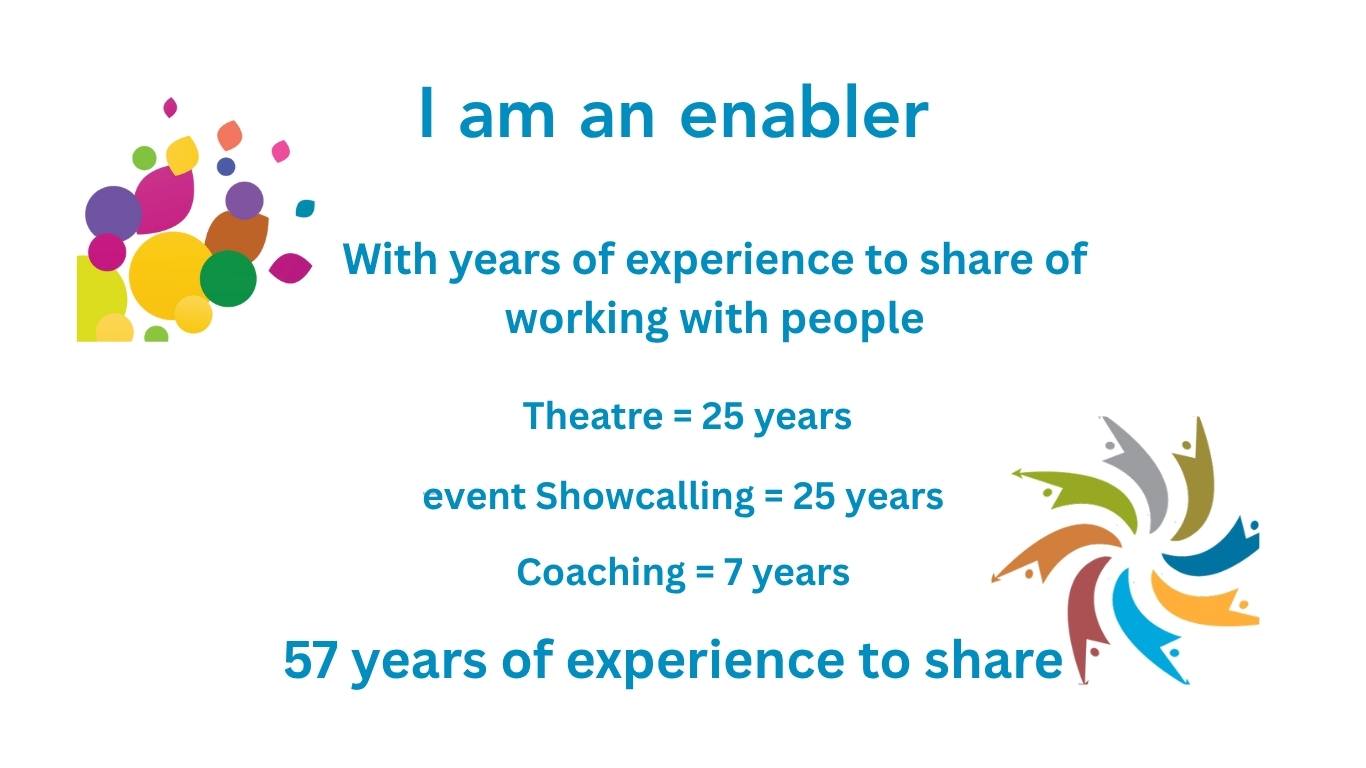 I am an enabler

With years of experience to share of working with people

Theatre = 25 years

event Showcalling = 25 years

Coaching = 7 years

57 years of experience to share